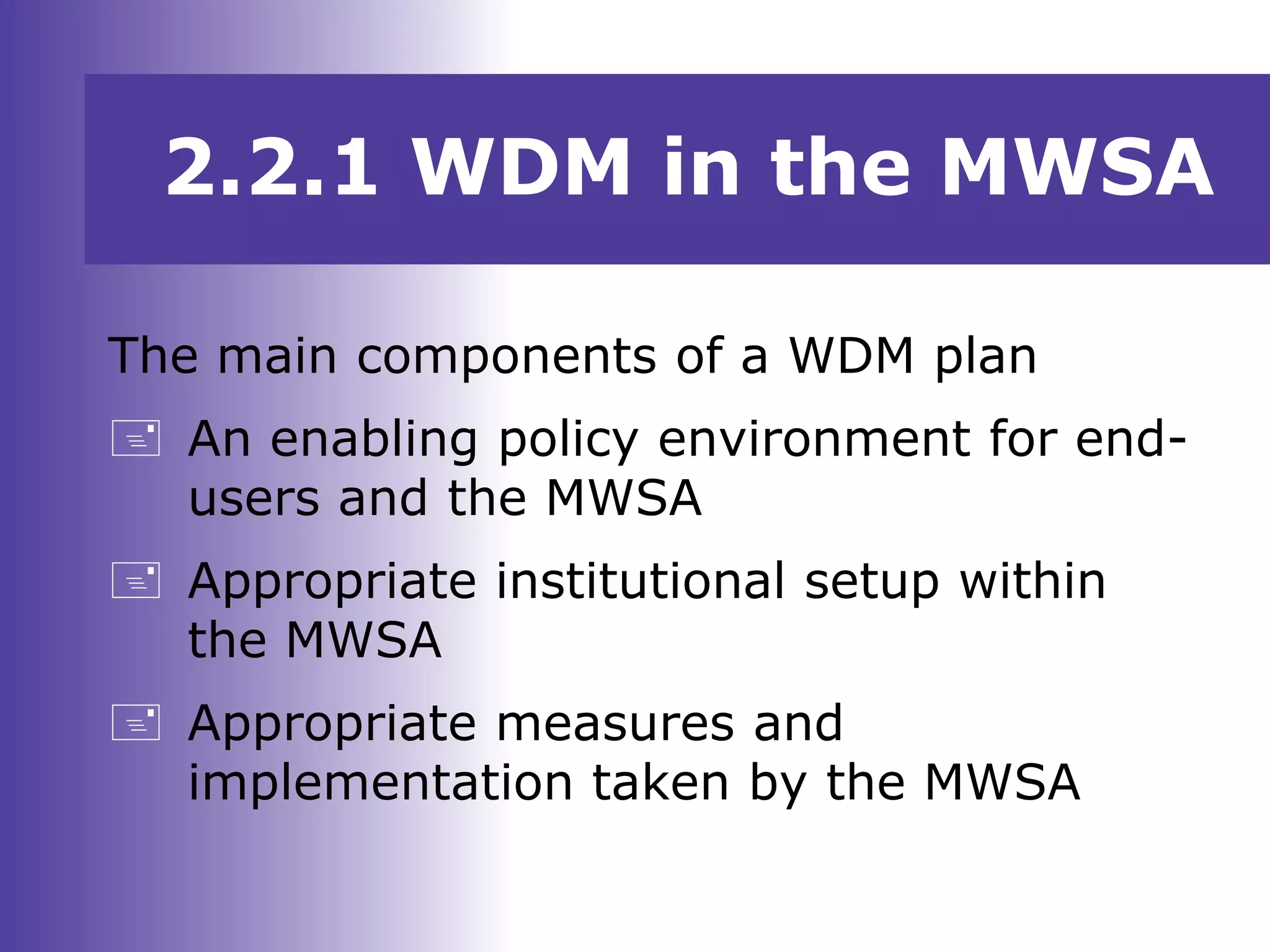 2.2.1 WDM in the MWSA

The main components of a WDM plan

An enabling policy environment for end-users and the MWSA

Appropriate institutional setup within the MWSA

Appropriate measures and implementation taken by the MWSA